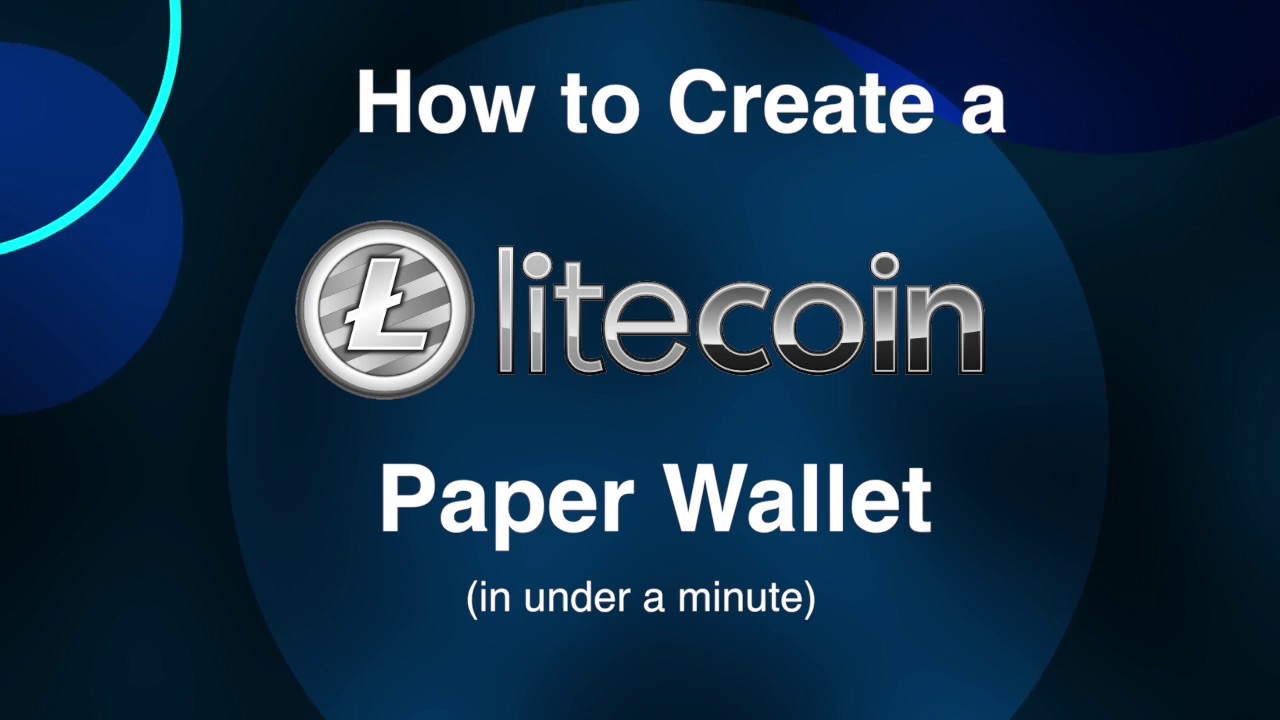 How to Create a

Ł litecoin

Paper Wallet

(in under a minute)